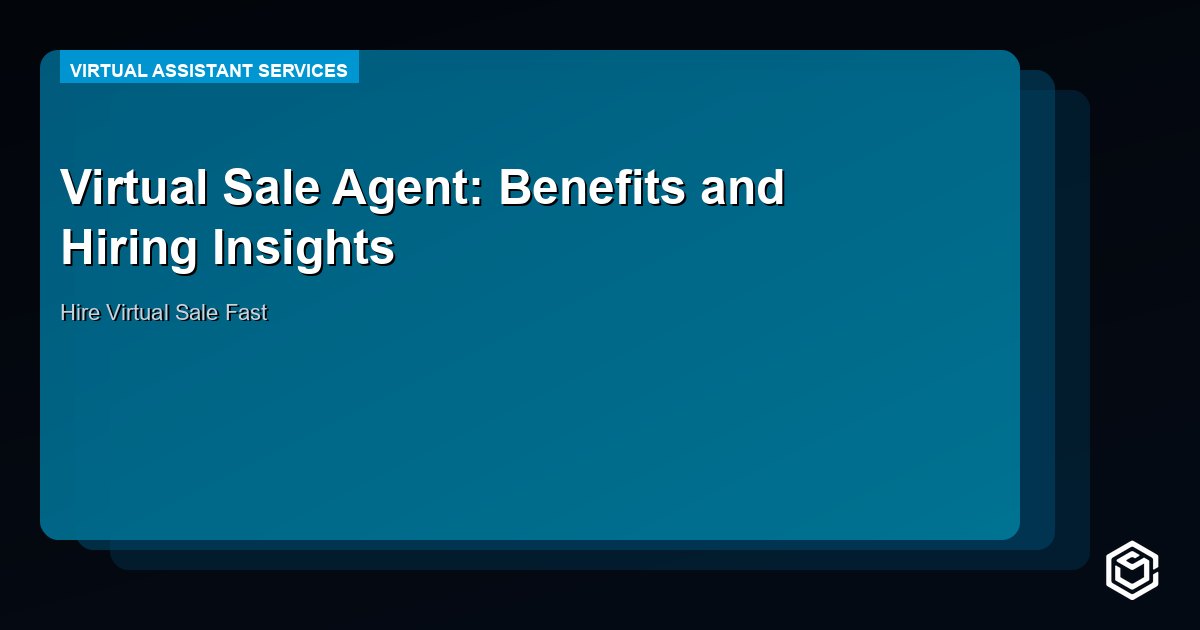 VIRTUAL ASSISTANT SERVICES

Virtual Sale Agent: Benefits and Hiring Insights

Hire Virtual Sale Fast